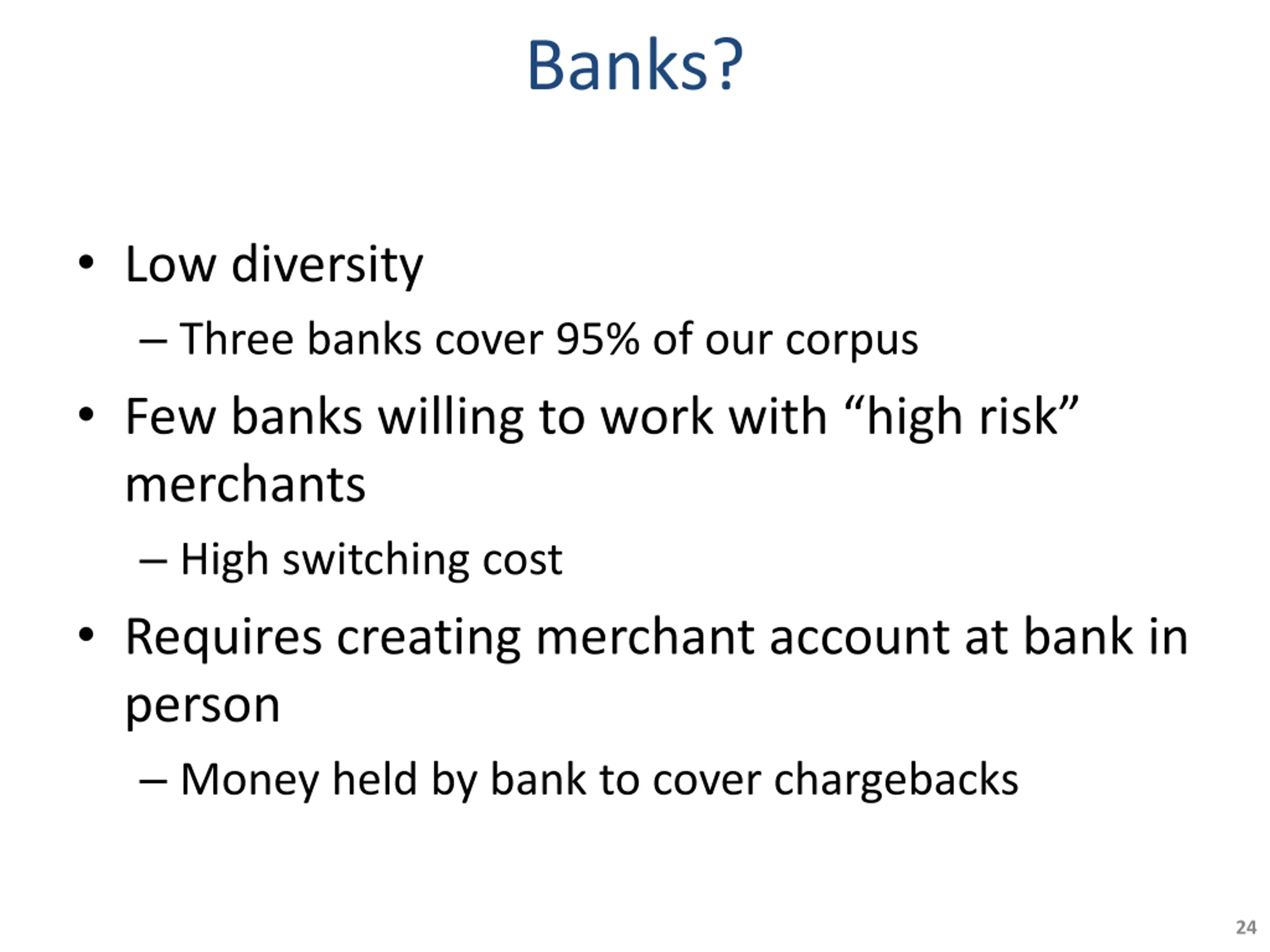 Banks?

• Low diversity
– Three banks cover 95% of our corpus
• Few banks willing to work with “high risk” merchants
– High switching cost
• Requires creating merchant account at bank in person
– Money held by bank to cover chargebacks

24